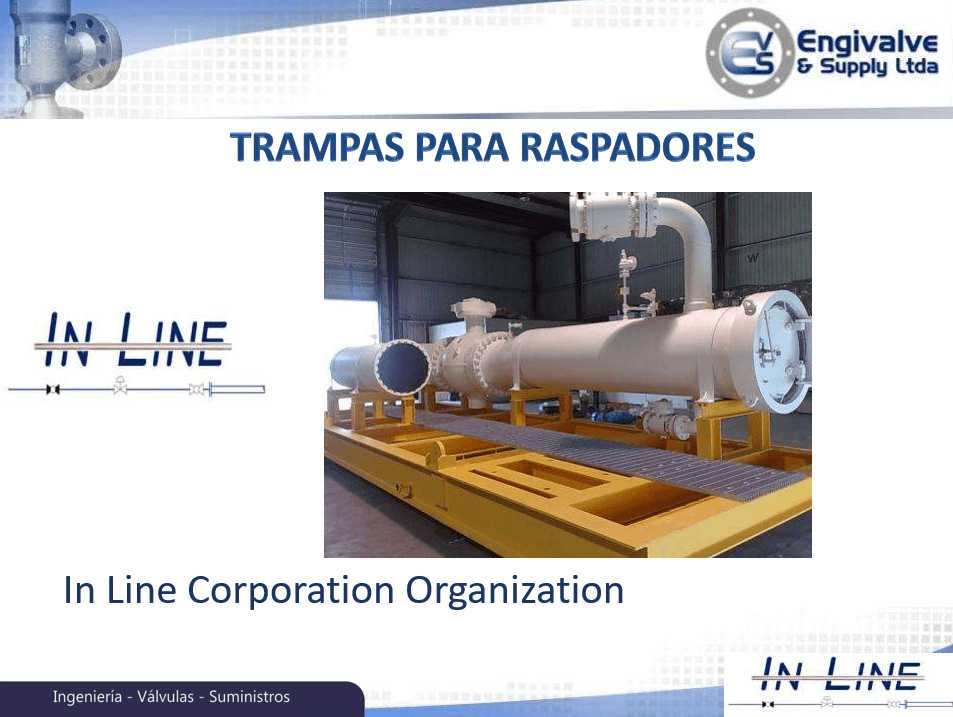 EVS Engivalve & Supply Ltda

TRAMPAS PARA RASPADORES

IN LINE

In Line Corporation Organization

Ingeniería - Válvulas - Suministros

IN LINE